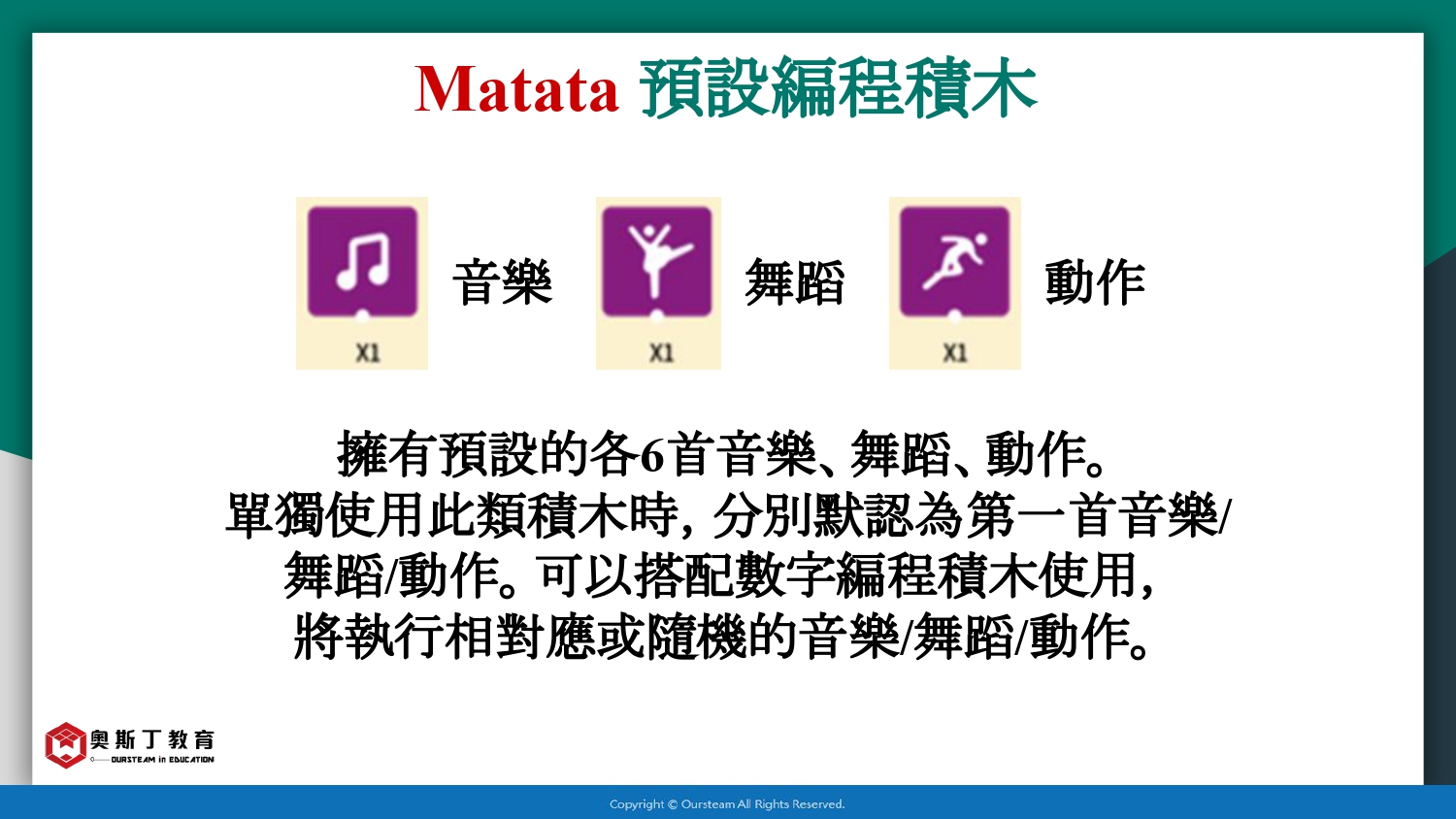 Matata 預設編程積木

X1
音樂

X1
舞蹈

X1
動作

擁有預設的各6首音樂、舞蹈、動作。
單獨使用此類積木時，分別默認為第一首音樂/舞蹈/動作。可以搭配數字編程積木使用，將執行相對應或隨機的音樂/舞蹈/動作。

奧斯丁教育
OURSTEAM in EDUCATION

Copyright © Oursteam All Rights Reserved.